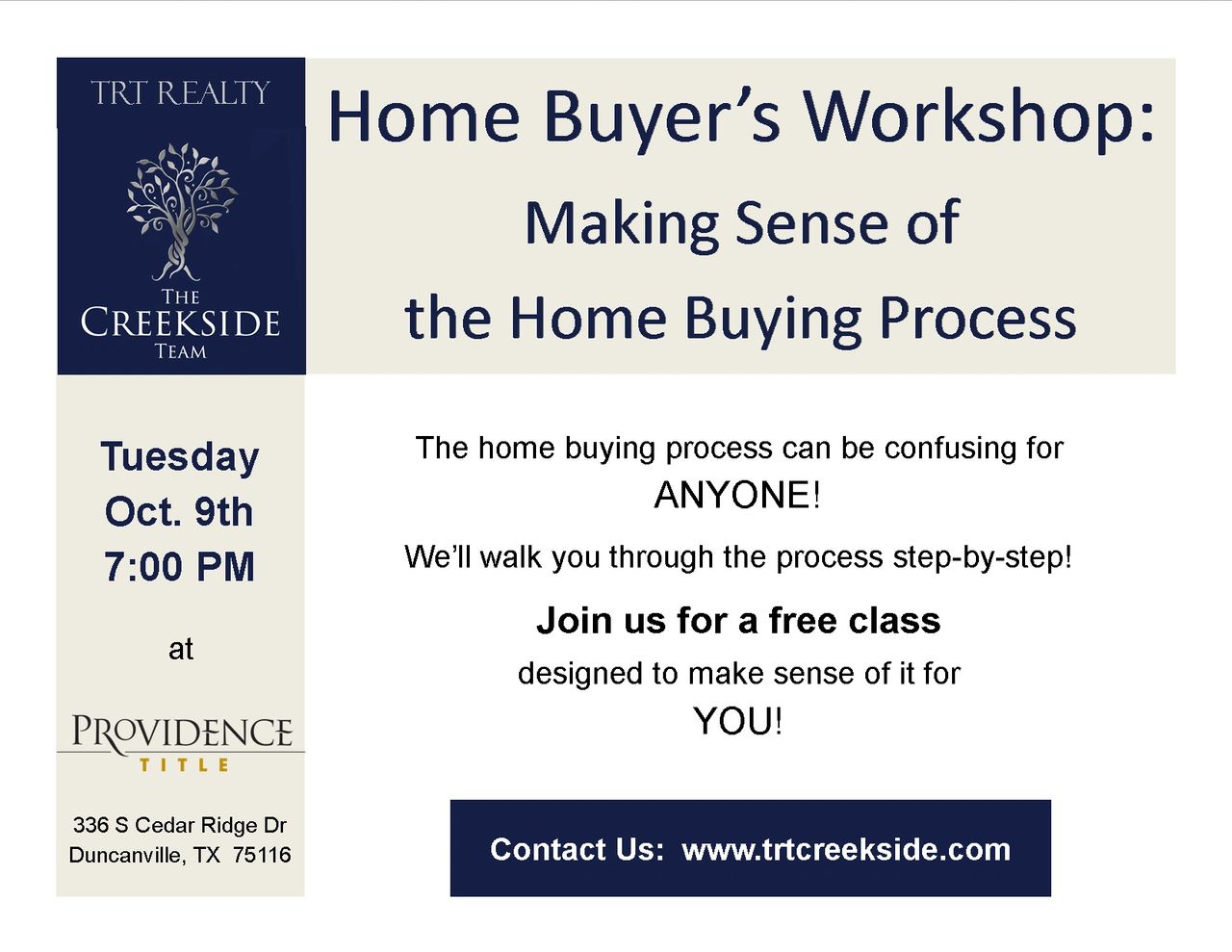 TRT REALTY

THE
CREEKSIDE
TEAM

Home Buyer's Workshop:
Making Sense of
the Home Buying Process

Tuesday
Oct. 9th
7:00 PM

at

PROVIDENCE
TITLE

336 S Cedar Ridge Dr
Duncanville, TX 75116

The home buying process can be confusing for
ANYONE!

We'll walk you through the process step-by-step!

Join us for a free class
designed to make sense of it for
YOU!

Contact Us: www.trtcreekside.com